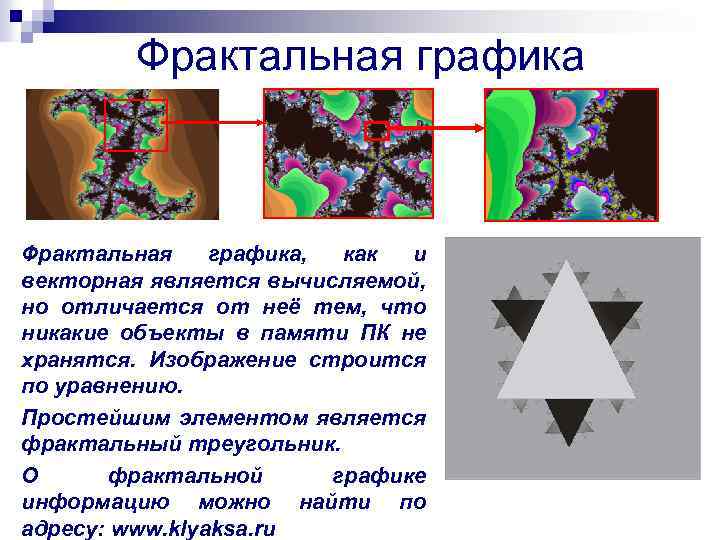 Фрактальная графика

Фрактальная графика, как и векторная является вычисляемой, но отличается от неё тем, что никакие объекты в памяти ПК не хранятся. Изображение строится по уравнению.

Простейшим элементом является фрактальный треугольник.

О фрактальной графике информацию можно найти по адресу: www.klyaksa.ru